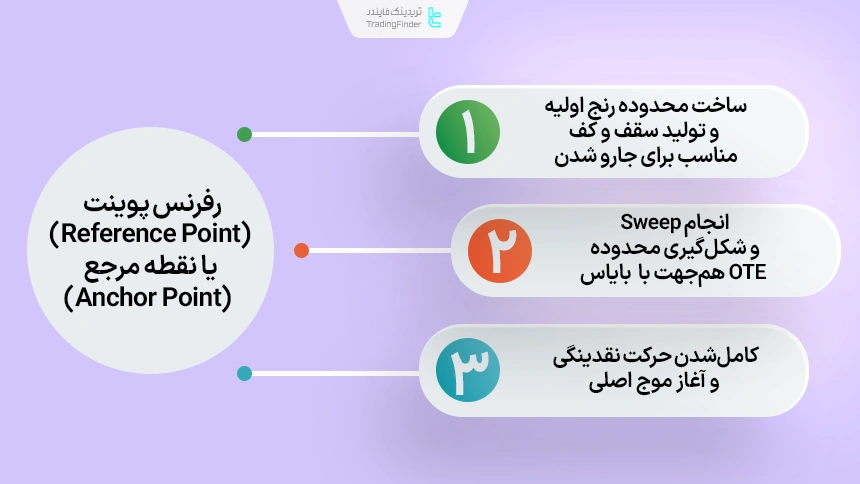 تریدینگ فایندر
TradingFinder

رفرنس پوینت
(Reference Point)
یا نقطه مرجع
(Anchor Point)

۱
ساخت محدوده رنج اولیه
و تولید سقف و کف
مناسب برای جارو شدن

۲
انجام Sweep
و شکل‌گیری محدوده
OTE هم‌جهت با بایاس

۳
کامل‌شدن حرکت نقدینگی
و آغاز موج اصلی